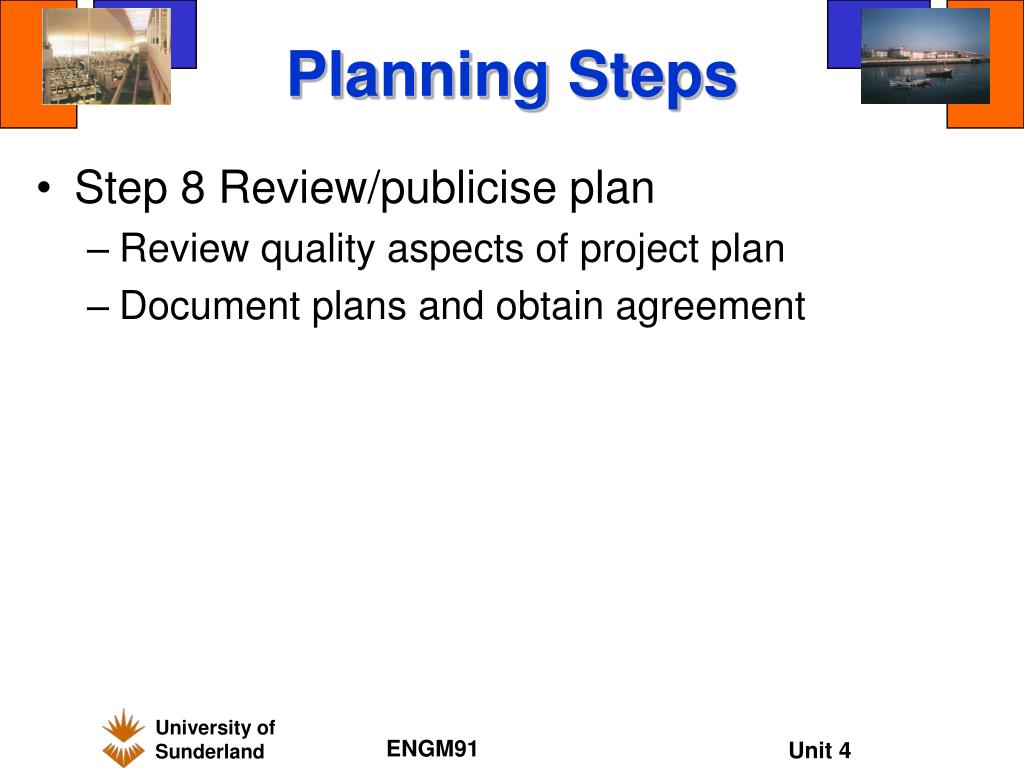 Planning Steps

• Step 8 Review/publicise plan
– Review quality aspects of project plan
– Document plans and obtain agreement

University of Sunderland

ENGM91

Unit 4